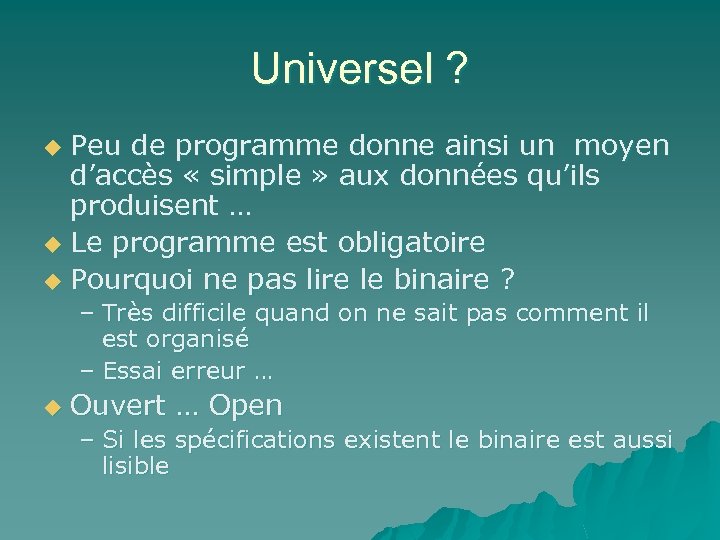 Universel ?

◆ Peu de programme donne ainsi un moyen d'accès « simple » aux données qu'ils produisent …
◆ Le programme est obligatoire
◆ Pourquoi ne pas lire le binaire ?
– Très difficile quand on ne sait pas comment il est organisé
– Essai erreur …
◆ Ouvert … Open
– Si les spécifications existent le binaire est aussi lisible